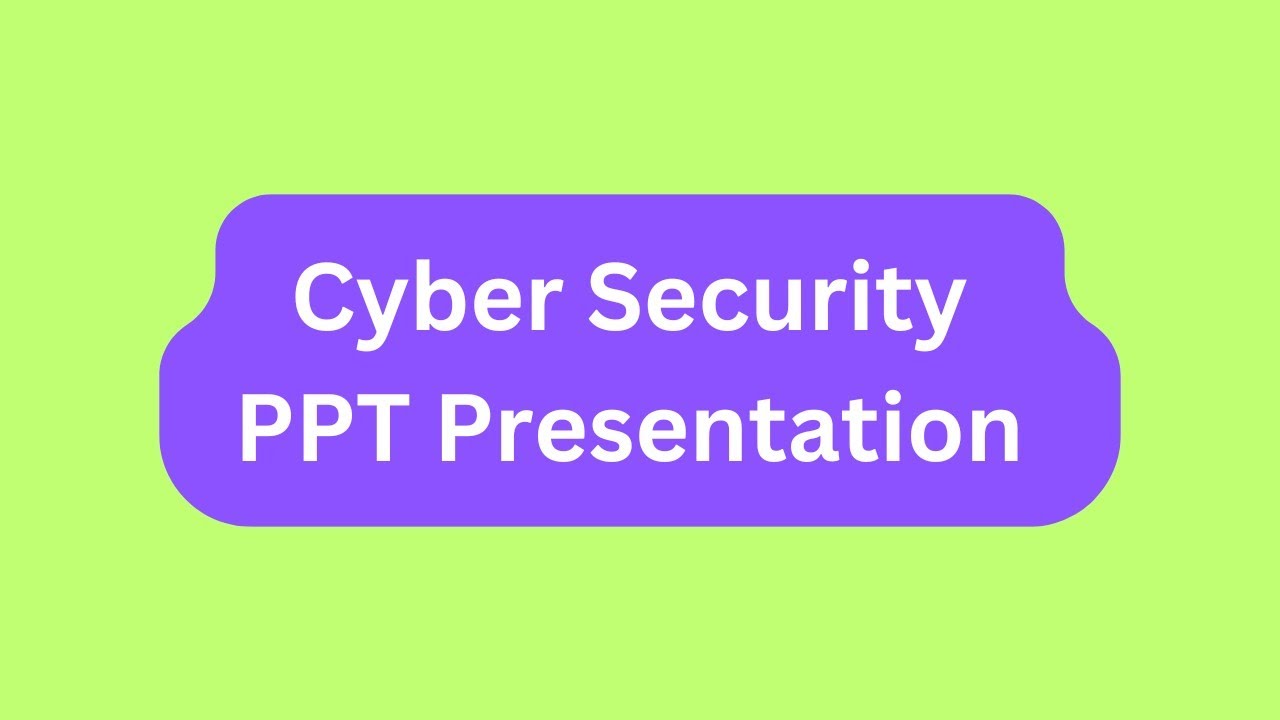 Cyber Security
PPT Presentation